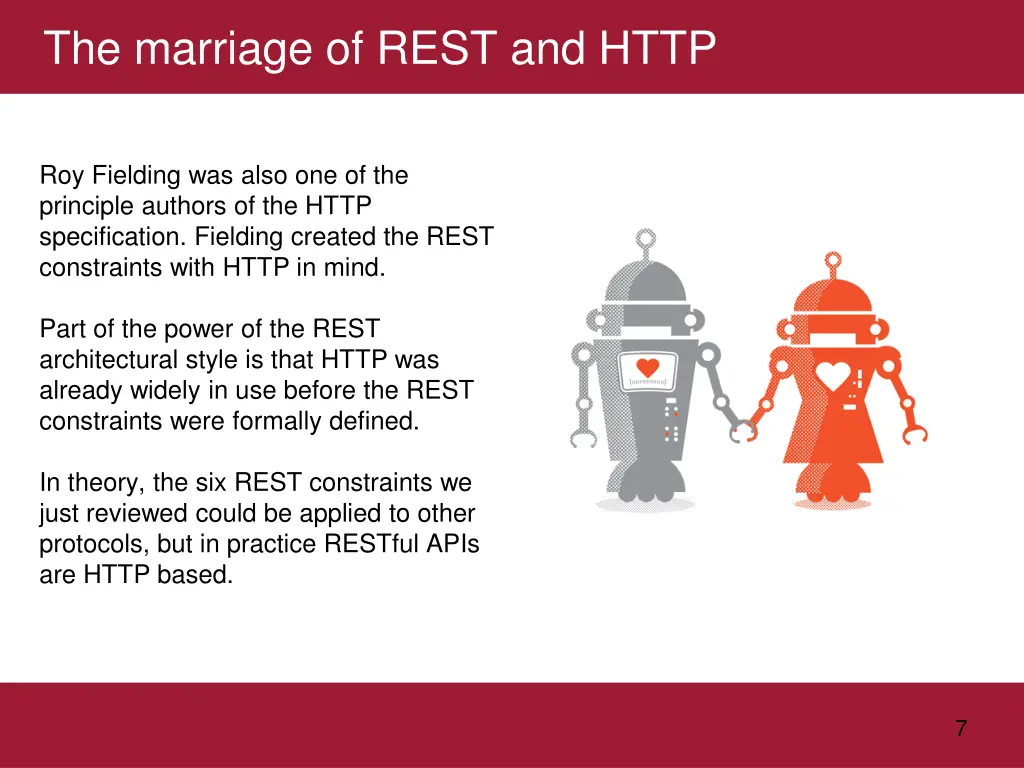 The marriage of REST and HTTP

Roy Fielding was also one of the principle authors of the HTTP specification. Fielding created the REST constraints with HTTP in mind.

Part of the power of the REST architectural style is that HTTP was already widely in use before the REST constraints were formally defined.

In theory, the six REST constraints we just reviewed could be applied to other protocols, but in practice RESTful APIs are HTTP based.

7